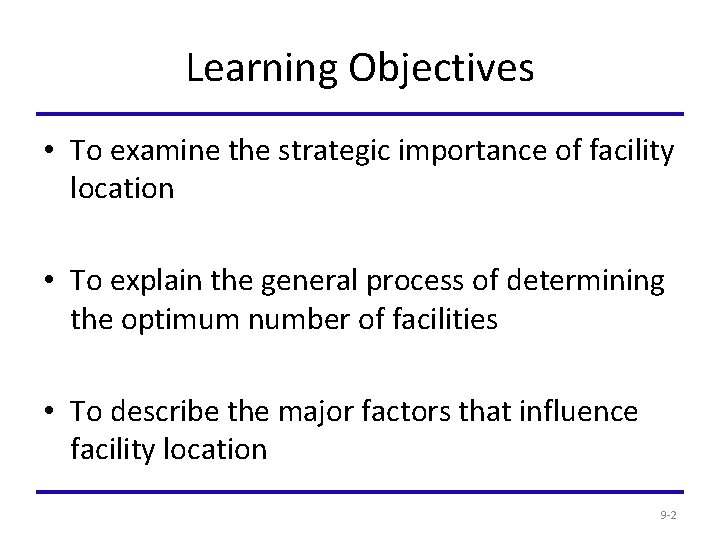 Learning Objectives

• To examine the strategic importance of facility location

• To explain the general process of determining the optimum number of facilities

• To describe the major factors that influence facility location

9-2